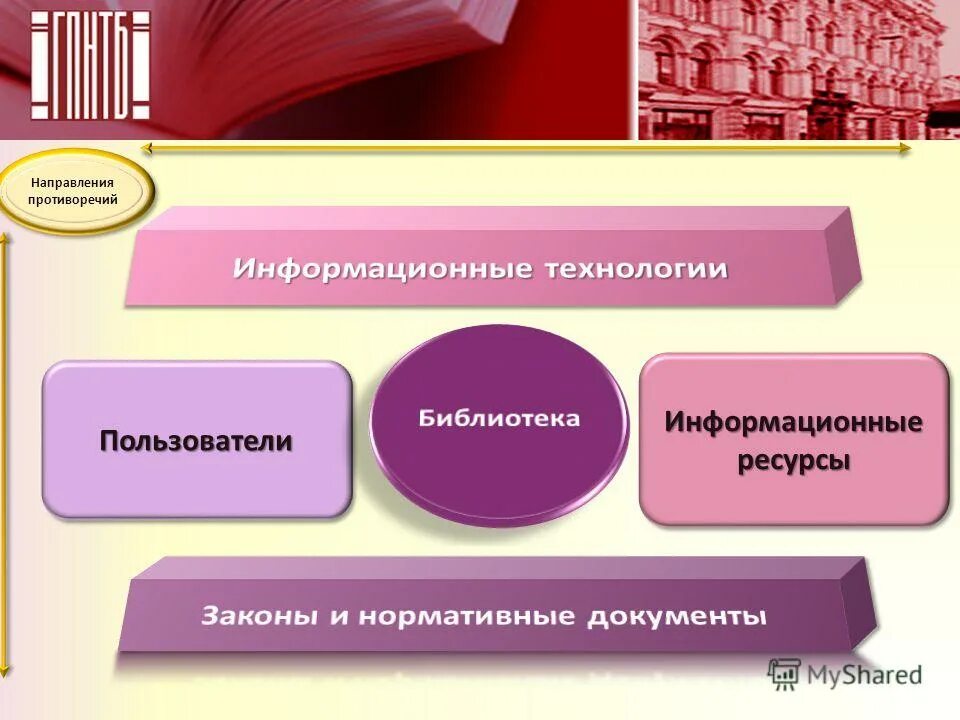 ГПНТБ

Направления противоречий

Информационные технологии

Пользователи

Библиотека

Информационные ресурсы

Законы и нормативные документы

MyShared